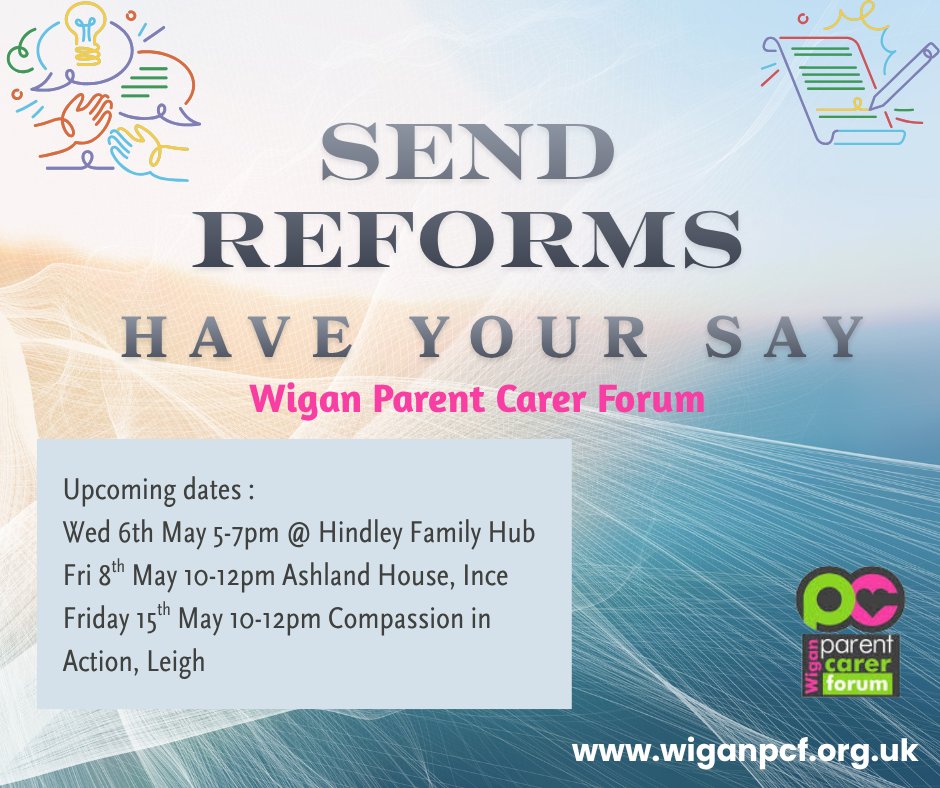 SEND REFORMS
HAVE YOUR SAY
Wigan Parent Carer Forum

Upcoming dates :
Wed 6th May 5-7pm @ Hindley Family Hub
Fri 8$^{th}$ May 10-12pm Ashland House, Ince
Friday 15$^{th}$ May 10-12pm Compassion in Action, Leigh

pc
Wigan parent carer forum

www.wiganpcf.org.uk